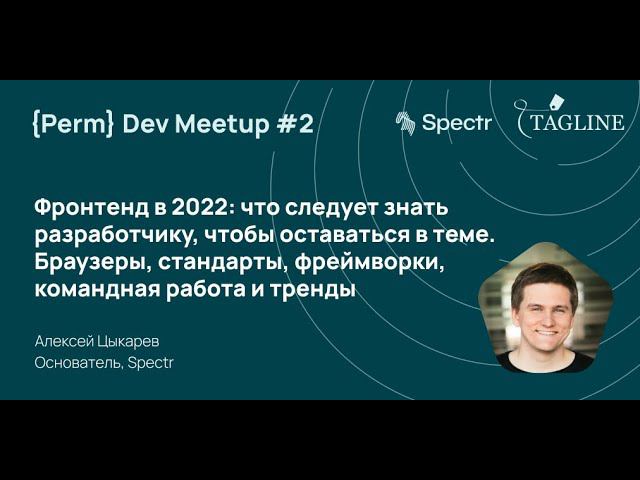 {Perm} Dev Meetup #2

Spectr

TAGLINE

Фронтенд в 2022: что следует знать разработчику, чтобы оставаться в теме. Браузеры, стандарты, фреймворки, командная работа и тренды

Алексей Цыкарев
Основатель, Spectr